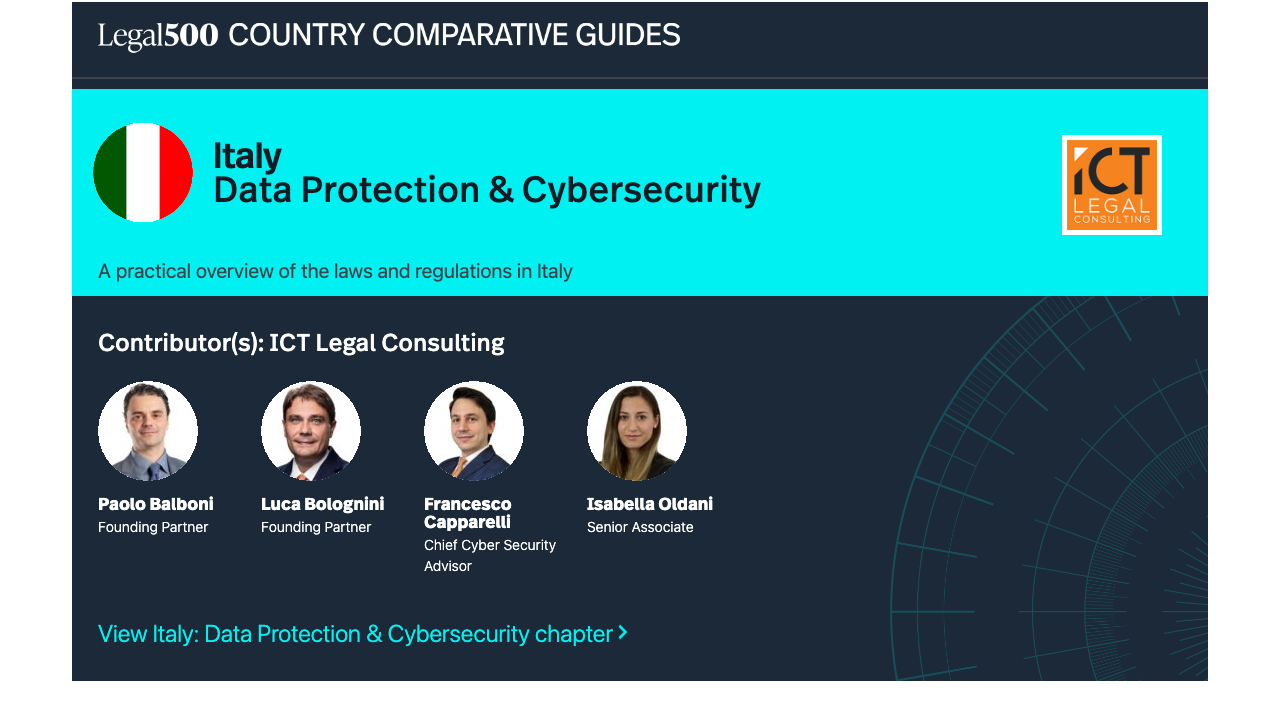 Legal500 COUNTRY COMPARATIVE GUIDES

Italy
Data Protection & Cybersecurity

ICT LEGAL CONSULTING

A practical overview of the laws and regulations in Italy

Contributor(s): ICT Legal Consulting

Paolo Balboni
Founding Partner

Luca Bolognini
Founding Partner

Francesco Capparelli
Chief Cyber Security Advisor

Isabella Oldani
Senior Associate

View Italy: Data Protection & Cybersecurity chapter